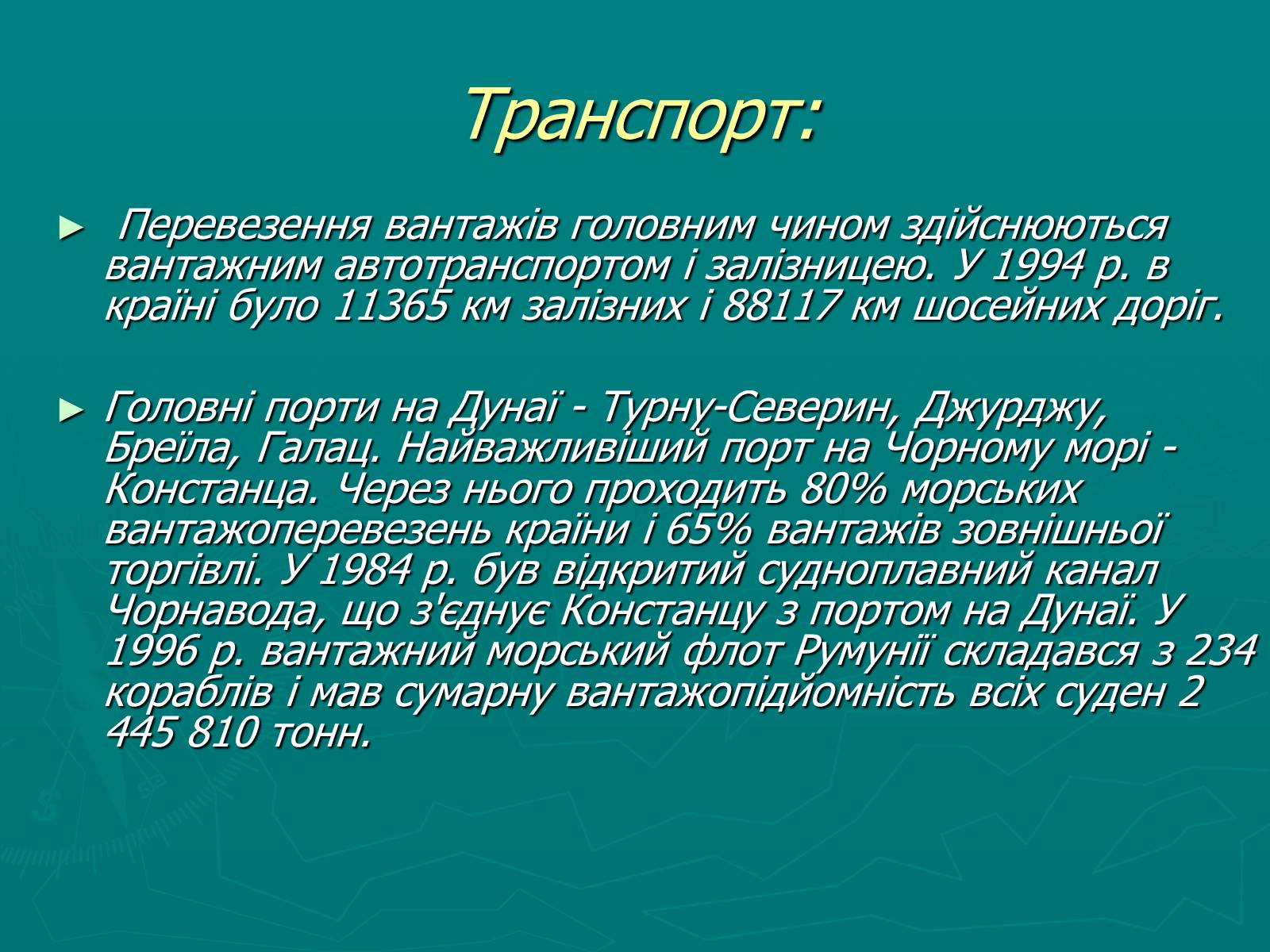 Транспорт:

► Перевезення вантажів головним чином здійснюються вантажним автотранспортом і залізницею. У 1994 р. в країні було 11365 км залізних і 88117 км шосейних доріг.

► Головні порти на Дунаї - Турну-Северин, Джурджу, Бреїла, Галац. Найважливіший порт на Чорному морі - Констанца. Через нього проходить 80% морських вантажоперевезень країни і 65% вантажів зовнішньої торгівлі. У 1984 р. був відкритий судноплавний канал Чорнавода, що з'єднує Констанцу з портом на Дунаї. У 1996 р. вантажний морський флот Румунії складався з 234 кораблів і мав сумарну вантажопідйомність всіх суден 2 445 810 тонн.